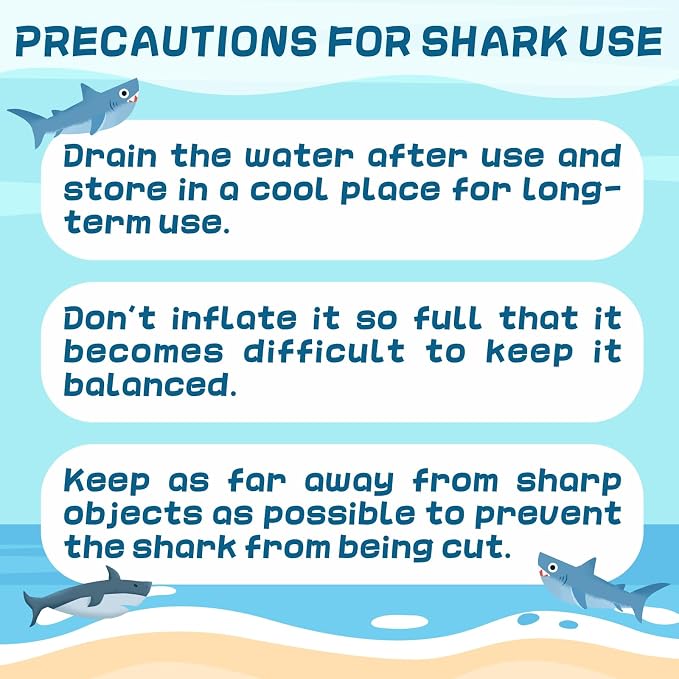 PRECAUTIONS FOR SHARK USE

Drain the water after use and store in a cool place for long-term use.

Don't inflate it so full that it becomes difficult to keep it balanced.

Keep as far away from sharp objects as possible to prevent the shark from being cut.